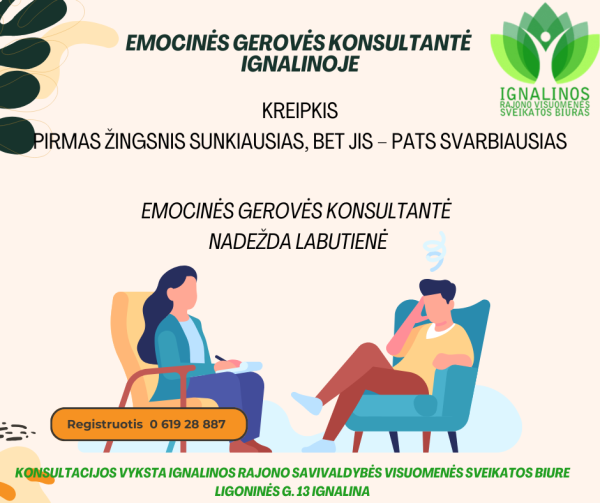 EMOCINĖS GEROVĖS KONSULTANTĖ IGNALINOJE

IGNALINOS
RAJONO VISUOMENĖS
SVEIKATOS BIURAS

KREIPKIS
PIRMAS ŽINGSNIS SUNKIAUSIAS, BET JIS – PATS SVARBIAUSIAS

EMOCINĖS GEROVĖS KONSULTANTĖ
NADEŽDA LABUTIENĖ

Registruotis 0 619 28 887

KONSULTACIJOS VYKSTA IGNALINOS RAJONO SAVIVALDYBĖS VISUOMENĖS SVEIKATOS BIURE
LIGONINĖS G. 13 IGNALINA